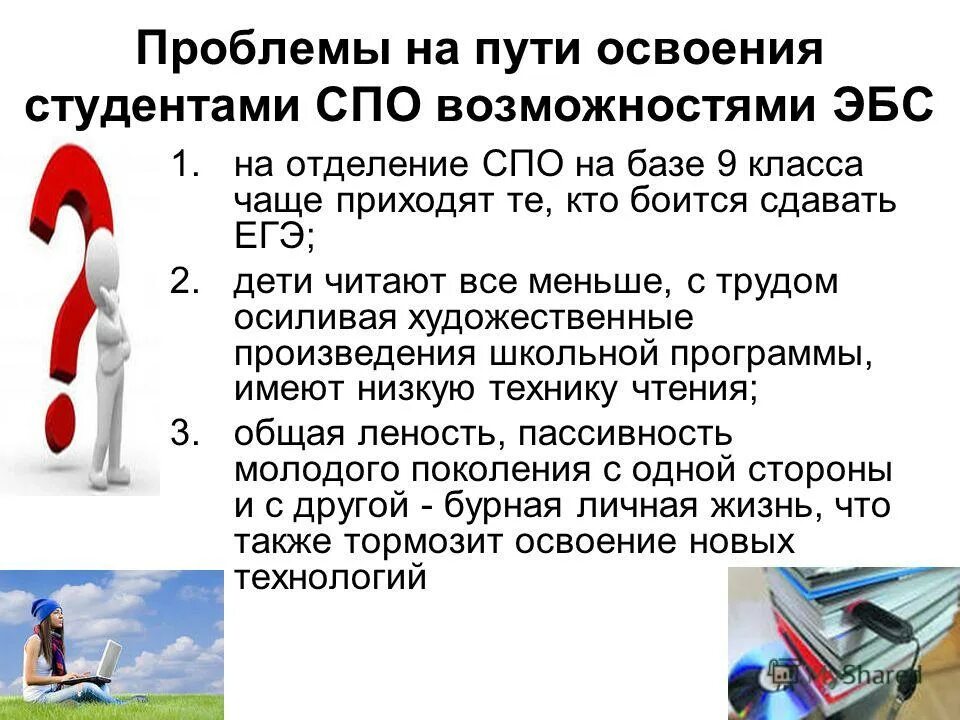 Проблемы на пути освоения студентами СПО возможностями ЭБС

1. на отделение СПО на базе 9 класса чаще приходят те, кто боится сдавать ЕГЭ;
2. дети читают все меньше, с трудом осиливая художественные произведения школьной программы, имеют низкую технику чтения;
3. общая леность, пассивность молодого поколения с одной стороны и с другой - бурная личная жизнь, что также тормозит освоение новых технологий

MyShared